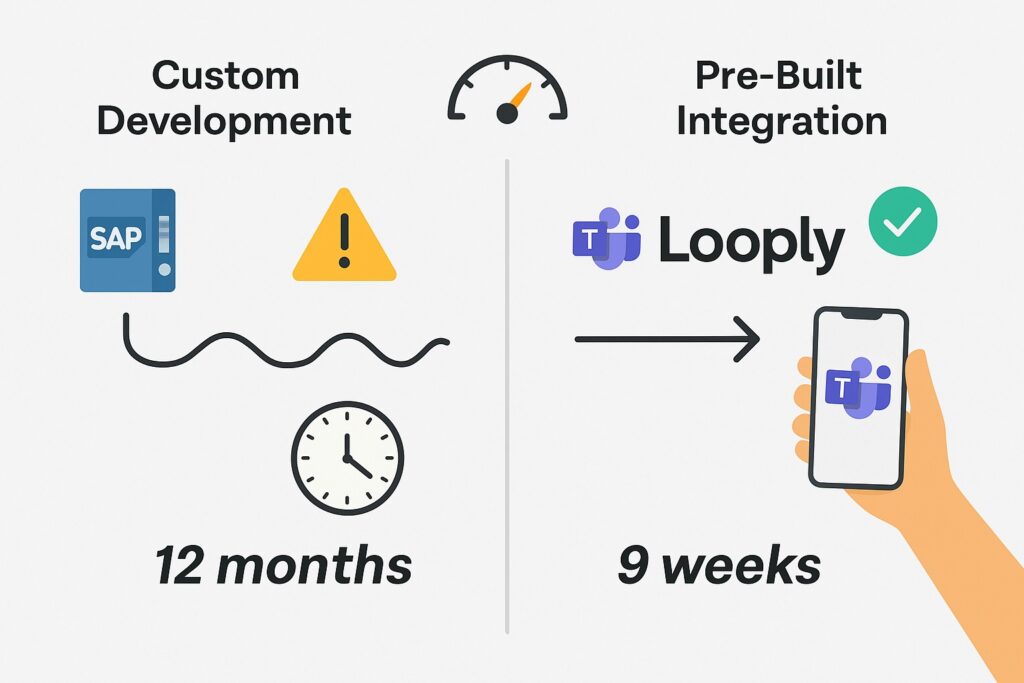 Custom Development

SAP

12 months

Pre-Built Integration

T

Looply

T

9 weeks